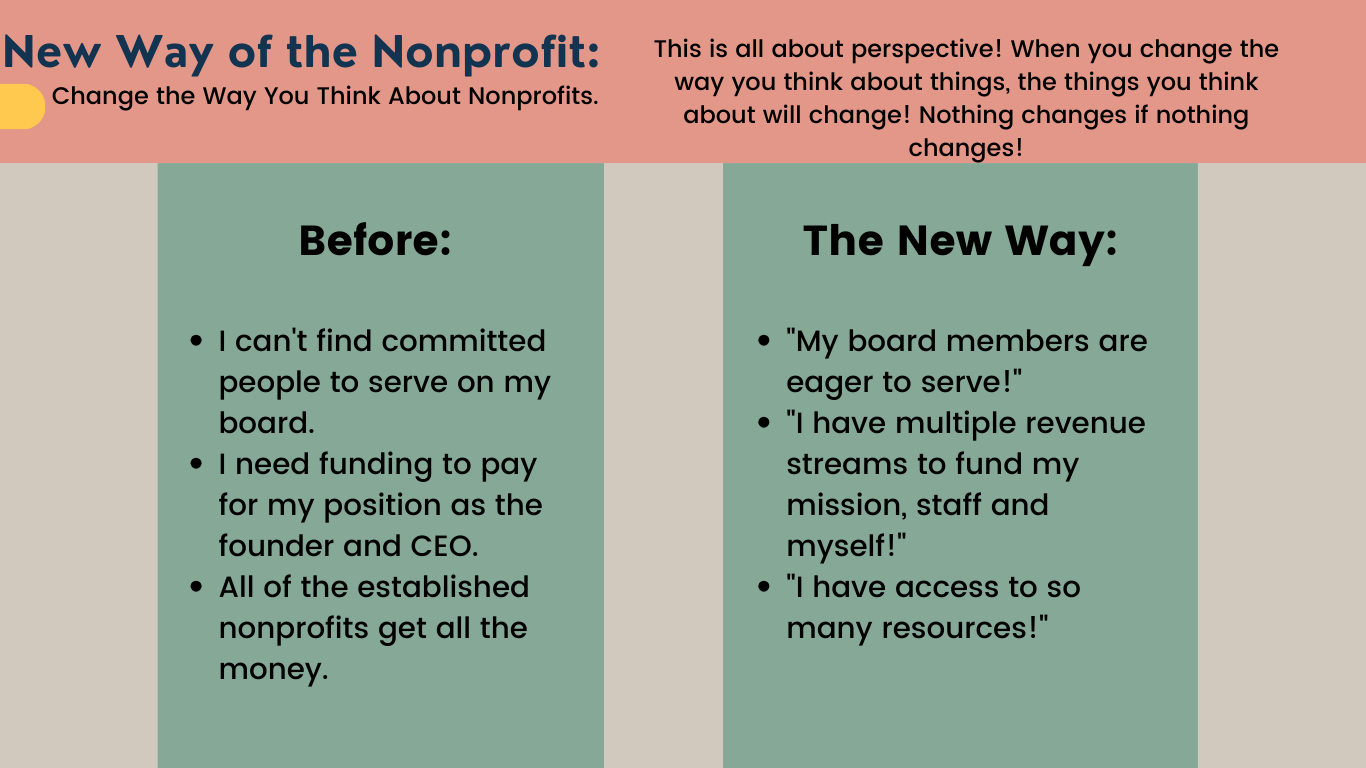 New Way of the Nonprofit:
Change the Way You Think About Nonprofits.

This is all about perspective! When you change the way you think about things, the things you think about will change! Nothing changes if nothing changes!

Before:

- I can't find committed people to serve on my board.
- I need funding to pay for my position as the founder and CEO.
- All of the established nonprofits get all the money.

The New Way:

- "My board members are eager to serve!"
- "I have multiple revenue streams to fund my mission, staff and myself!"
- "I have access to so many resources!"